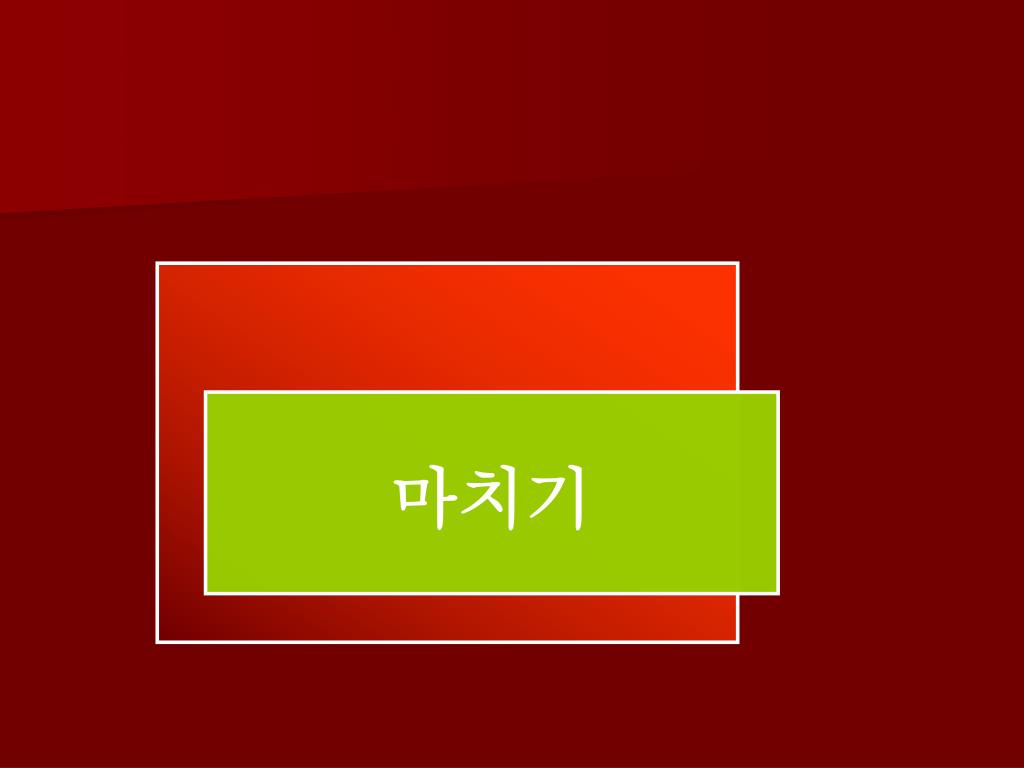 마치기